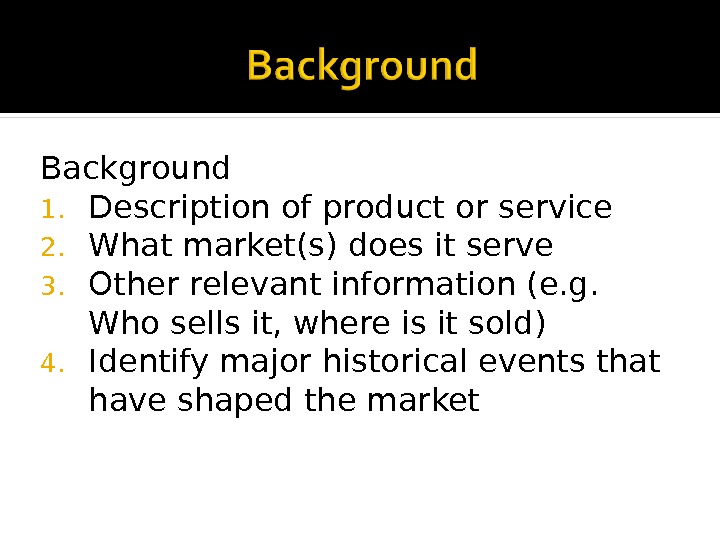 Background

Background
1. Description of product or service
2. What market(s) does it serve
3. Other relevant information (e.g. Who sells it, where is it sold)
4. Identify major historical events that have shaped the market